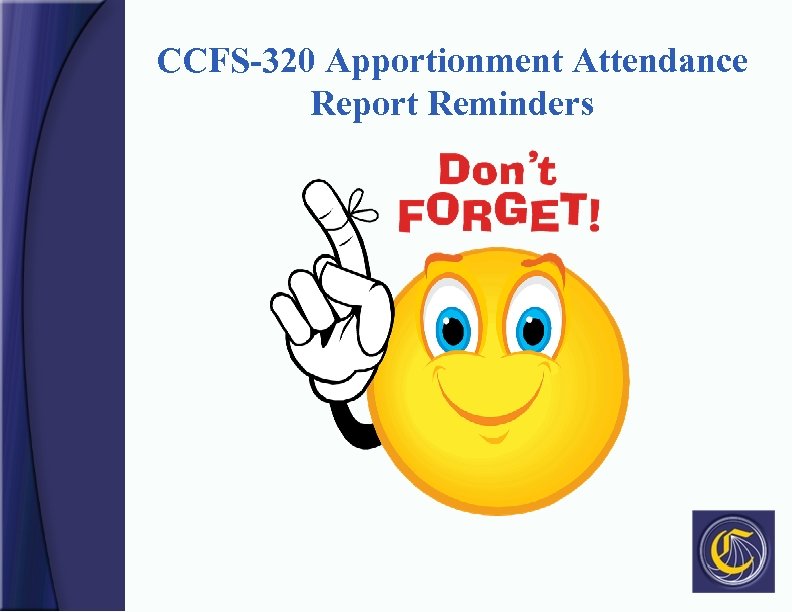 CCFS-320 Apportionment Attendance Report Reminders

Don't FORGET!